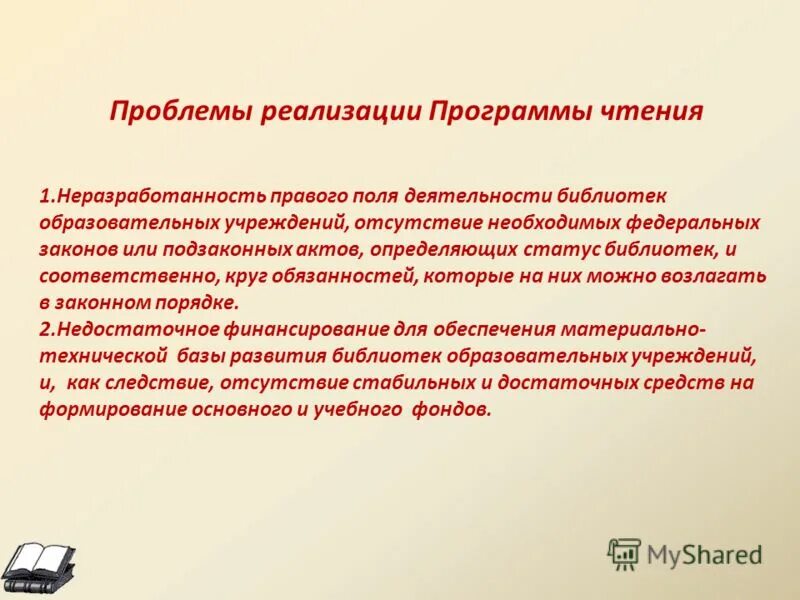 Проблемы реализации Программы чтения

1.Неразработанность правого поля деятельности библиотек образовательных учреждений, отсутствие необходимых федеральных законов или подзаконных актов, определяющих статус библиотек, и соответственно, круг обязанностей, которые на них можно возлагать в законном порядке.
2.Недостаточное финансирование для обеспечения материально-технической базы развития библиотек образовательных учреждений, и, как следствие, отсутствие стабильных и достаточных средств на формирование основного и учебного фондов.

MyShared